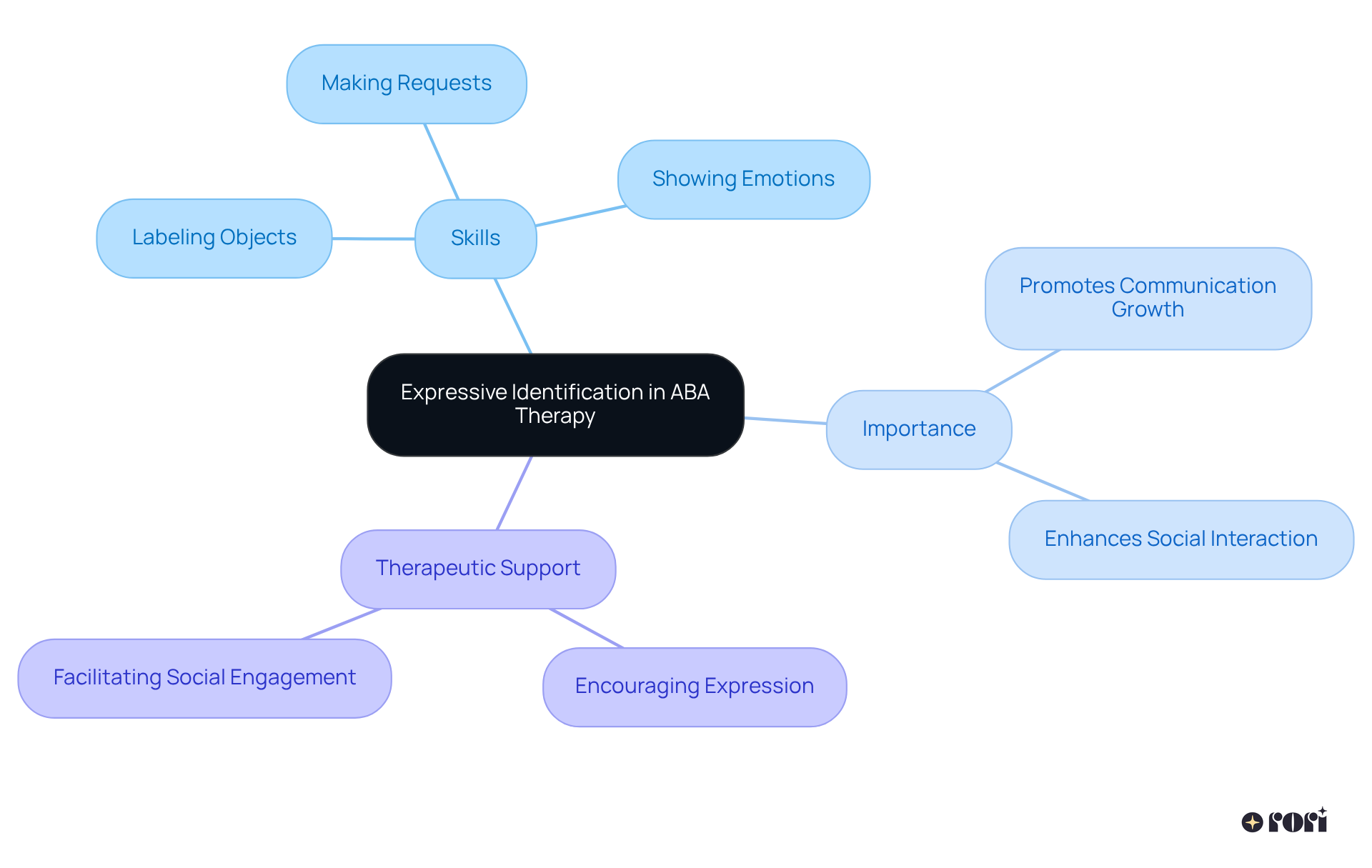 Expressive Identification in ABA Therapy

Skills

Making Requests

Showing Emotions

Labeling Objects

Importance

Promotes Communication Growth

Enhances Social Interaction

Therapeutic Support

Facilitating Social Engagement

Encouraging Expression

rori